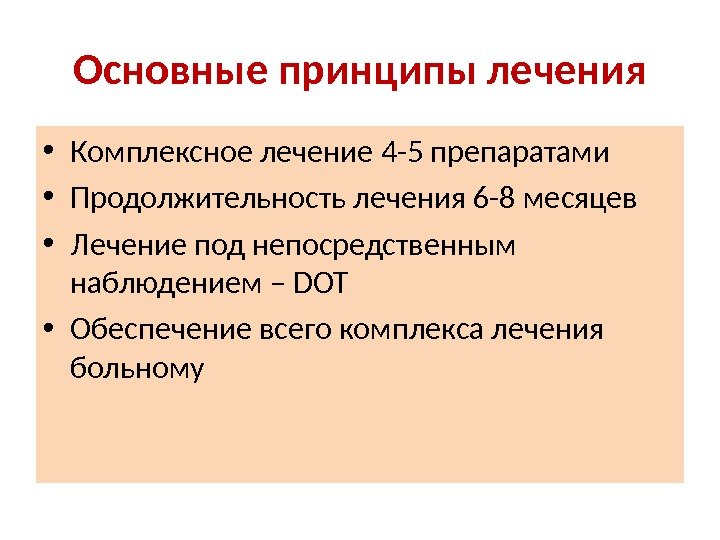 Основные принципы лечения

• Комплексное лечение 4-5 препаратами
• Продолжительность лечения 6-8 месяцев
• Лечение под непосредственным наблюдением – DOT
• Обеспечение всего комплекса лечения больному